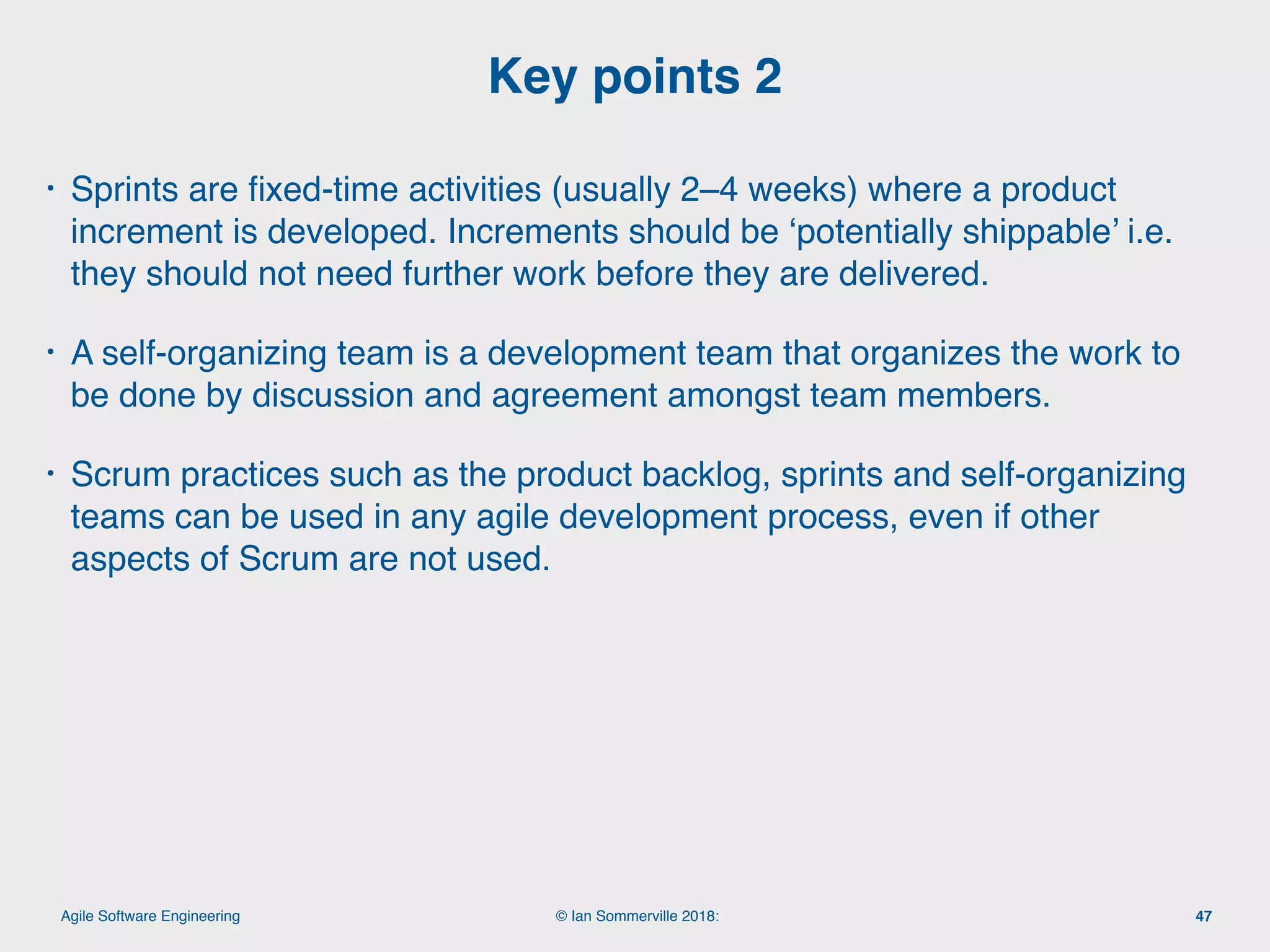 Key points 2

• Sprints are fixed-time activities (usually 2–4 weeks) where a product increment is developed. Increments should be ‘potentially shippable’ i.e. they should not need further work before they are delivered.

• A self-organizing team is a development team that organizes the work to be done by discussion and agreement amongst team members.

• Scrum practices such as the product backlog, sprints and self-organizing teams can be used in any agile development process, even if other aspects of Scrum are not used.

Agile Software Engineering

© Ian Sommerville 2018:

47